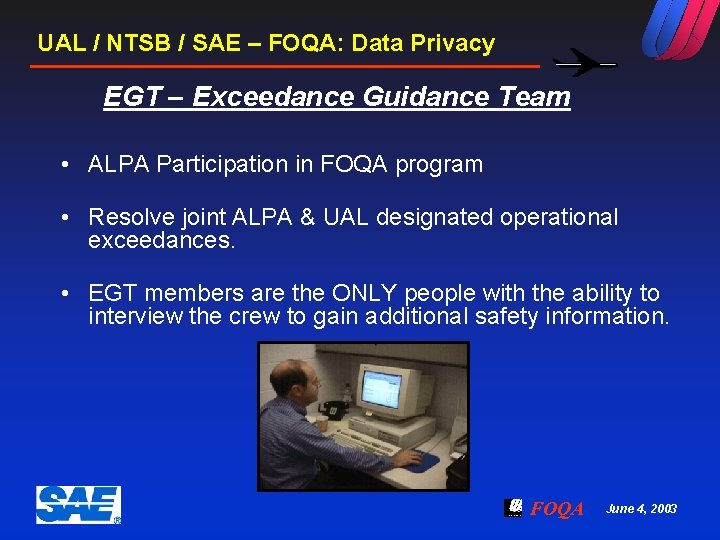 UAL / NTSB / SAE – FOQA: Data Privacy

EGT – Exceedance Guidance Team

• ALPA Participation in FOQA program

• Resolve joint ALPA & UAL designated operational exceedances.

• EGT members are the ONLY people with the ability to interview the crew to gain additional safety information.

SAE

FOQA

June 4, 2003